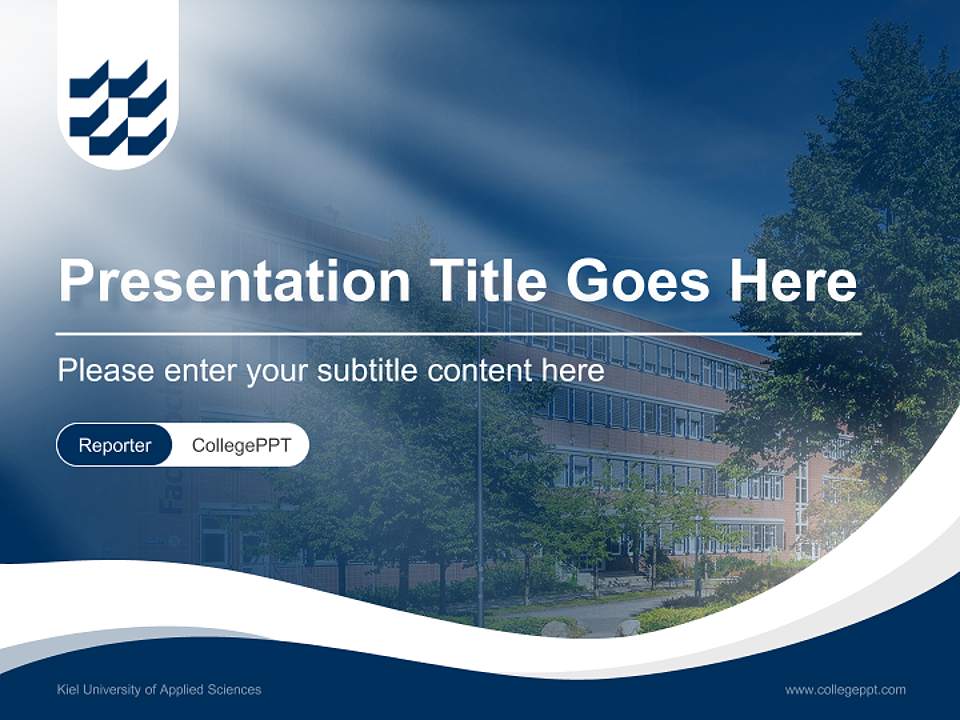 Presentation Title Goes Here

Please enter your subtitle content here

Reporter CollegePPT

Kiel University of Applied Sciences

www.collegeppt.com